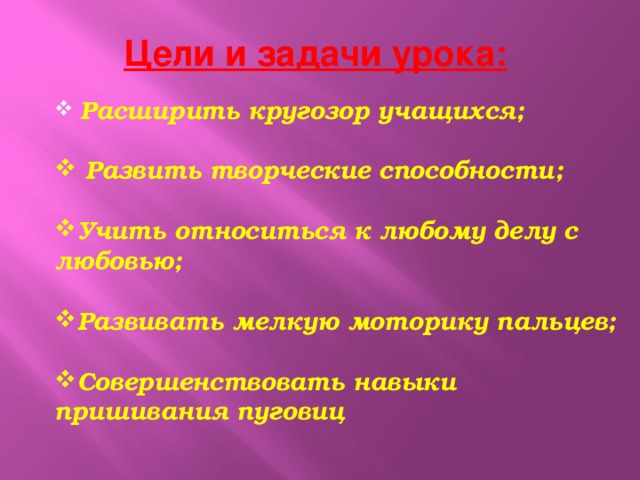 Цели и задачи урока:

❖ Расширить кругозор учащихся;

❖ Развить творческие способности;

❖ Учить относиться к любому делу с любовью;

❖ Развивать мелкую моторику пальцев;

❖ Совершенствовать навыки пришивания пуговиц